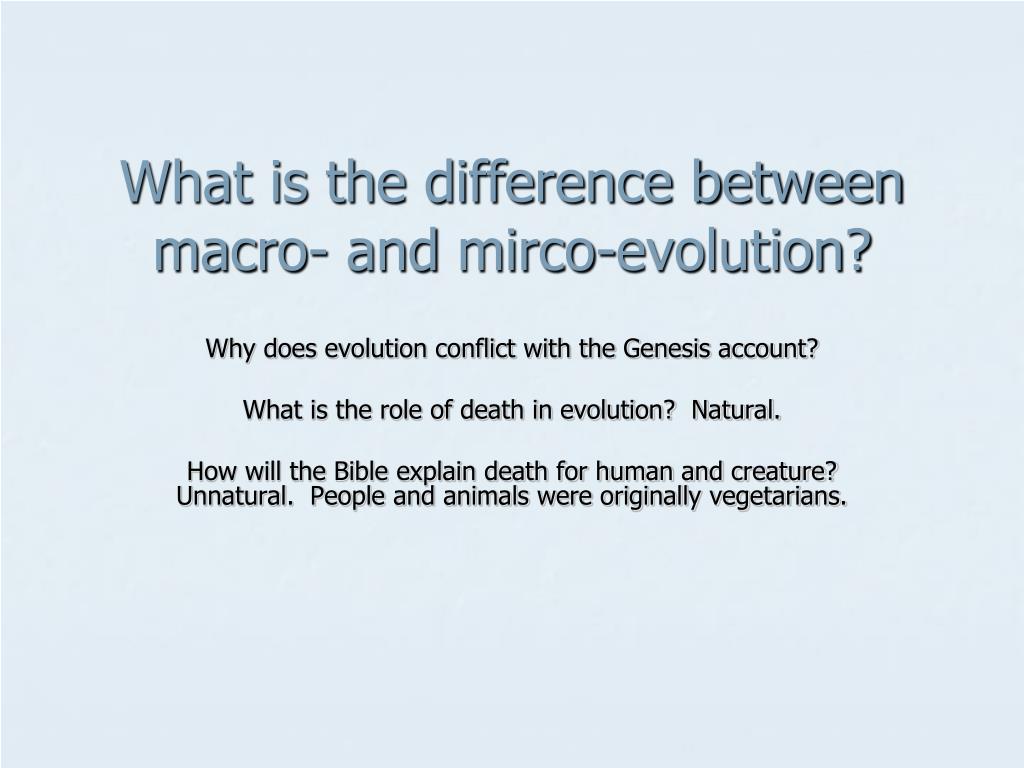 What is the difference between macro- and mirco-evolution?

Why does evolution conflict with the Genesis account?

What is the role of death in evolution? Natural.

How will the Bible explain death for human and creature? Unnatural. People and animals were originally vegetarians.